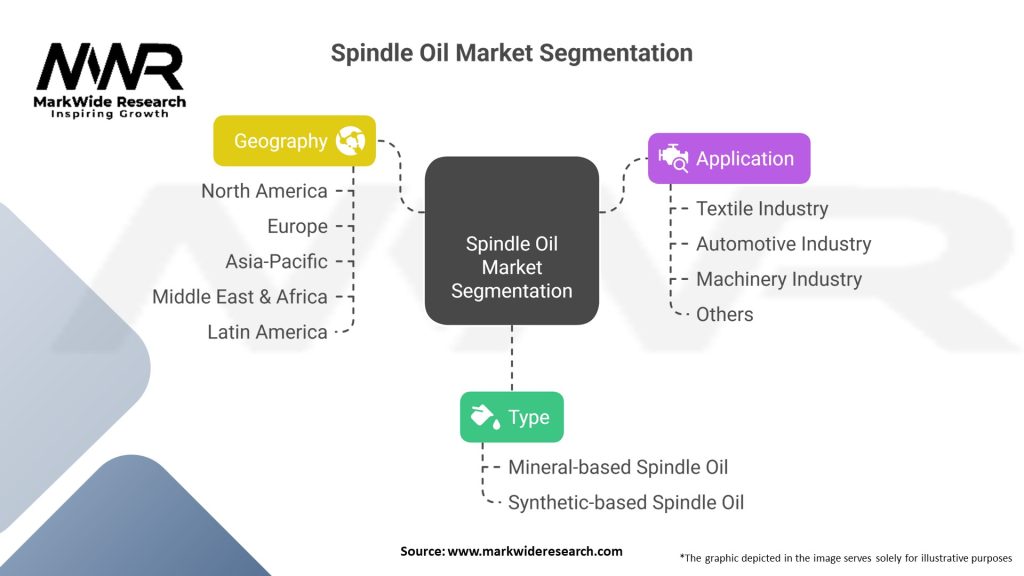 MWR
MarkWide Research
Inspiring Growth

Spindle Oil Market Segmentation

Geography
North America
Europe
Asia-Pacific
Middle East & Africa
Latin America

Spindle Oil Market Segmentation

Application
Textile Industry
Automotive Industry
Machinery Industry
Others

Type
Mineral-based Spindle Oil
Synthetic-based Spindle Oil

Source: www.markwideresearch.com

*The graphic depicted in the image serves solely for illustrative purposes